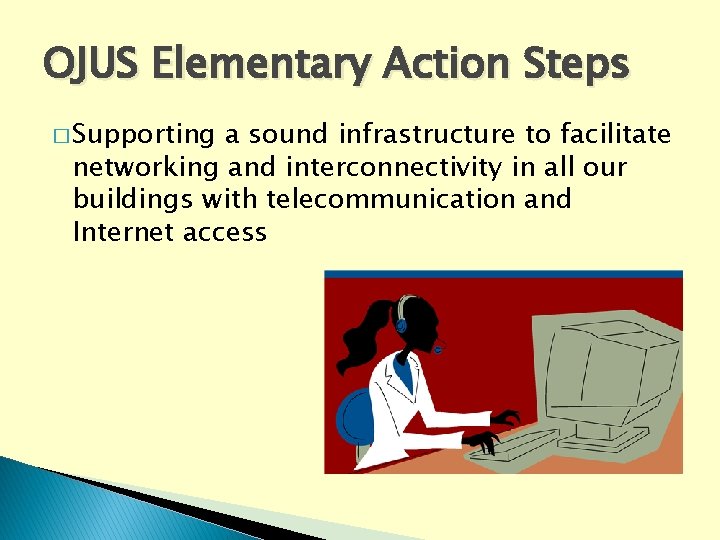 OJUS Elementary Action Steps

□ Supporting a sound infrastructure to facilitate networking and interconnectivity in all our buildings with telecommunication and Internet access